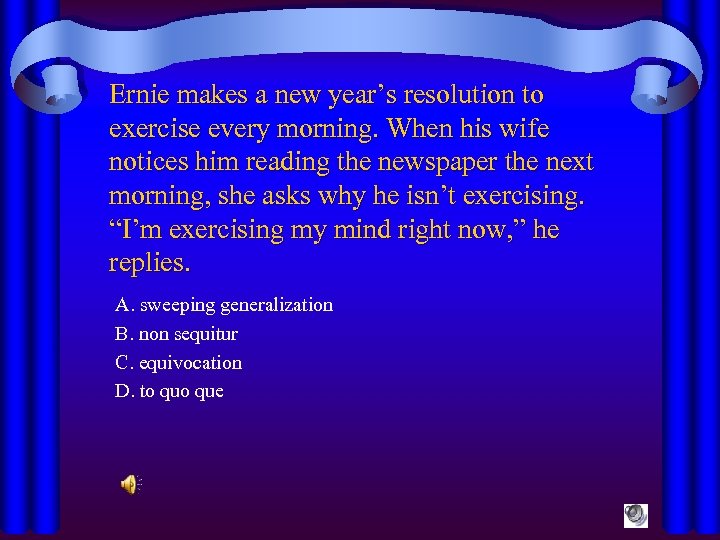 Ernie makes a new year’s resolution to exercise every morning. When his wife notices him reading the newspaper the next morning, she asks why he isn’t exercising. “I’m exercising my mind right now,” he replies.

A. sweeping generalization
B. non sequitur
C. equivocation
D. to quo que